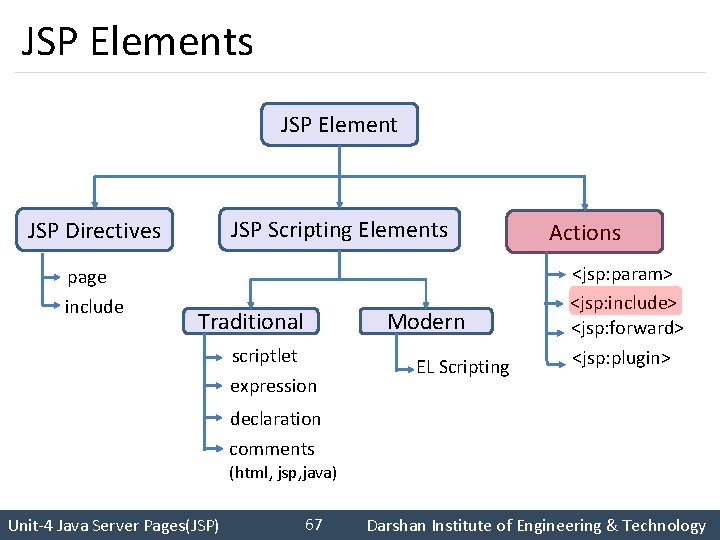 JSP Elements

JSP Element

JSP Directives

page

include

JSP Scripting Elements

Traditional

scriptlet

expression

declaration

comments
(html, jsp,java)

Modern

EL Scripting

Actions

<jsp:param>

<jsp:include>

<jsp:forward>

<jsp:plugin>

Unit-4 Java Server Pages(JSP) 67 Darshan Institute of Engineering & Technology